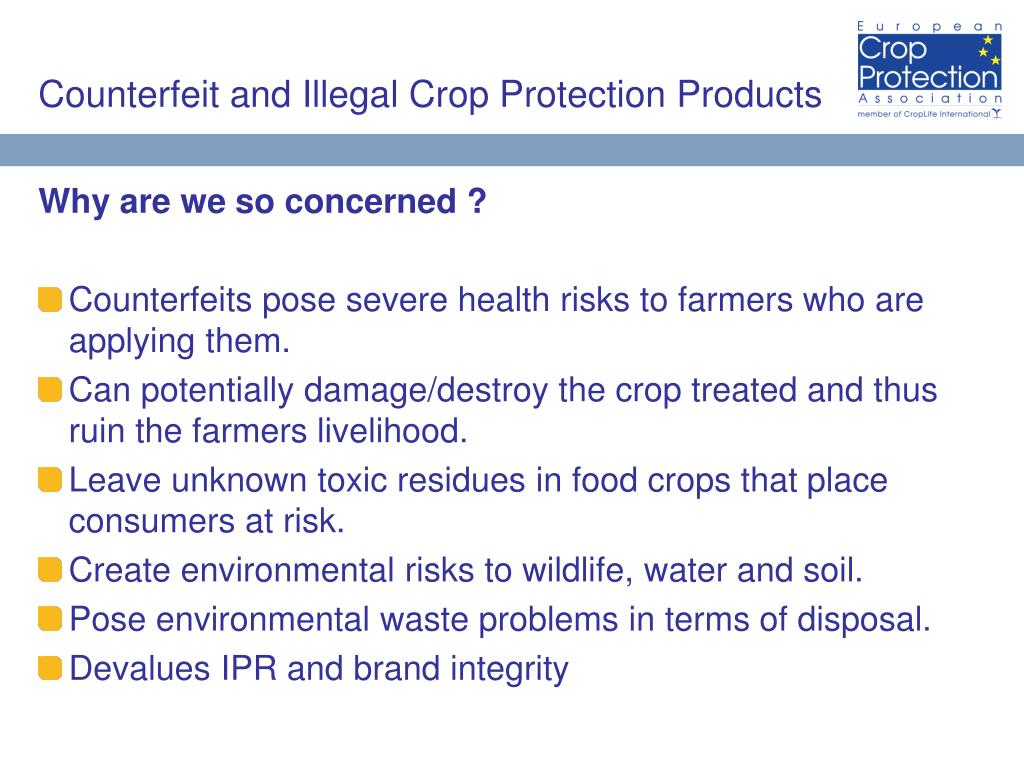 Counterfeit and Illegal Crop Protection Products

European
Crop
Protection
Association
member of CropLife International

Why are we so concerned ?

Counterfeits pose severe health risks to farmers who are applying them.

Can potentially damage/destroy the crop treated and thus ruin the farmers livelihood.

Leave unknown toxic residues in food crops that place consumers at risk.

Create environmental risks to wildlife, water and soil.

Pose environmental waste problems in terms of disposal.

Devalues IPR and brand integrity